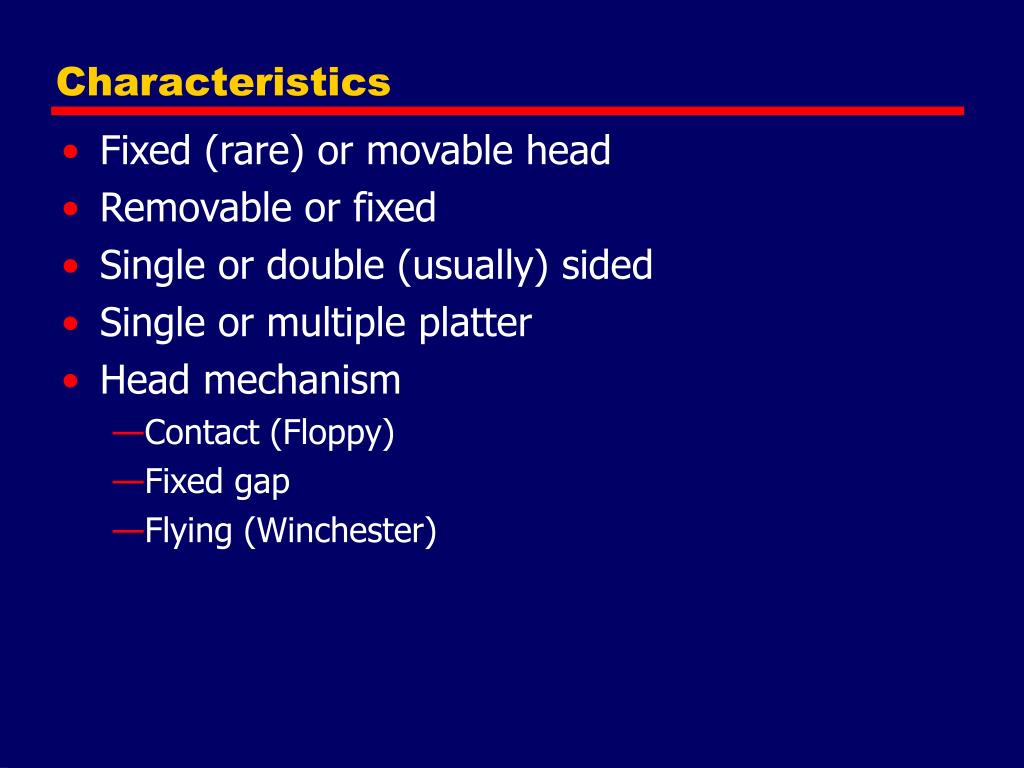 Characteristics

• Fixed (rare) or movable head
• Removable or fixed
• Single or double (usually) sided
• Single or multiple platter
• Head mechanism
—Contact (Floppy)
—Fixed gap
—Flying (Winchester)